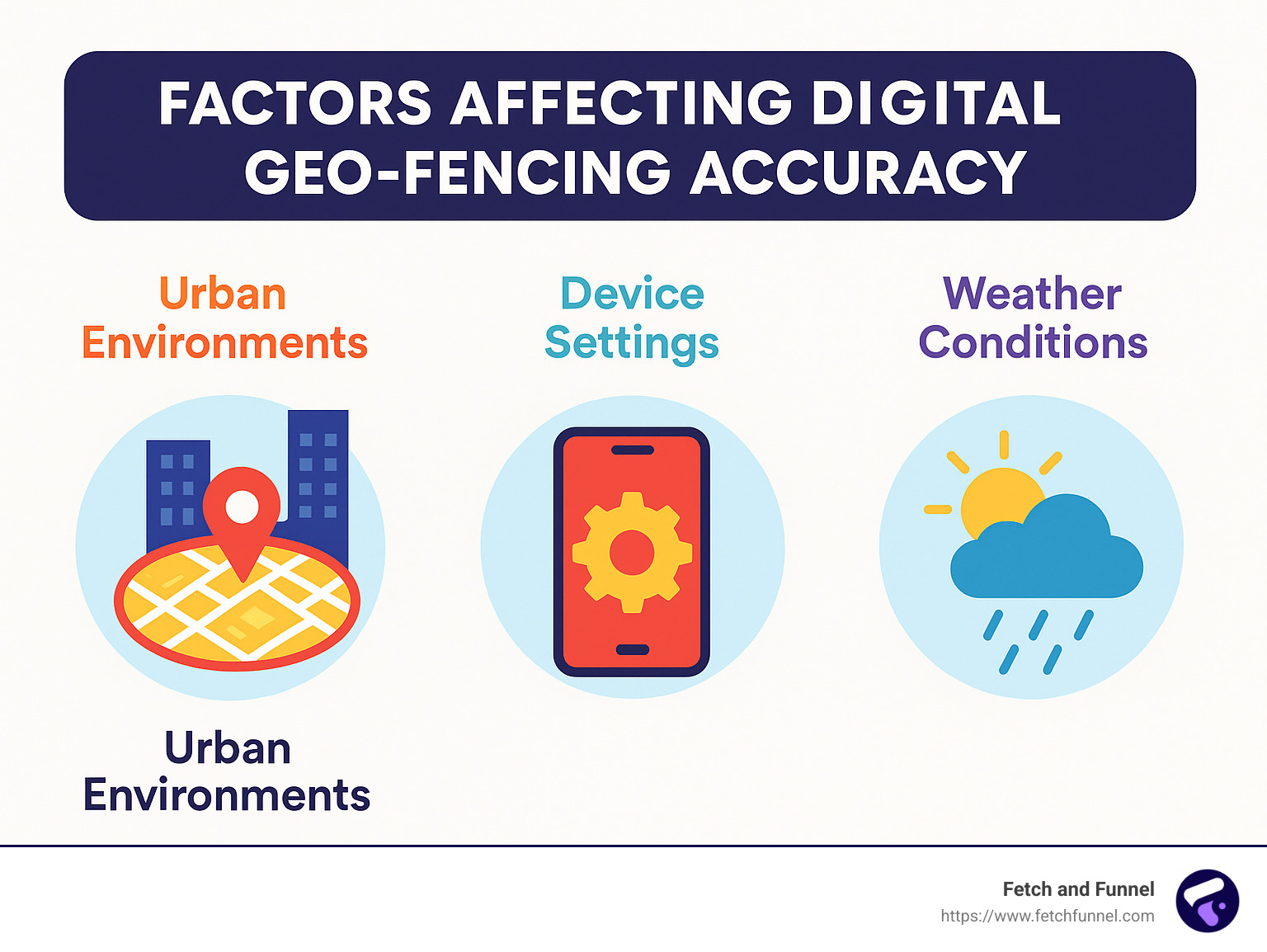 FACTORS AFFECTING DIGITAL GEO-FENCING ACCURACY

Urban Environments

Device Settings

Weather Conditions

Urban Environments

Fetch and Funnel
https://www.fetchfunnel.com